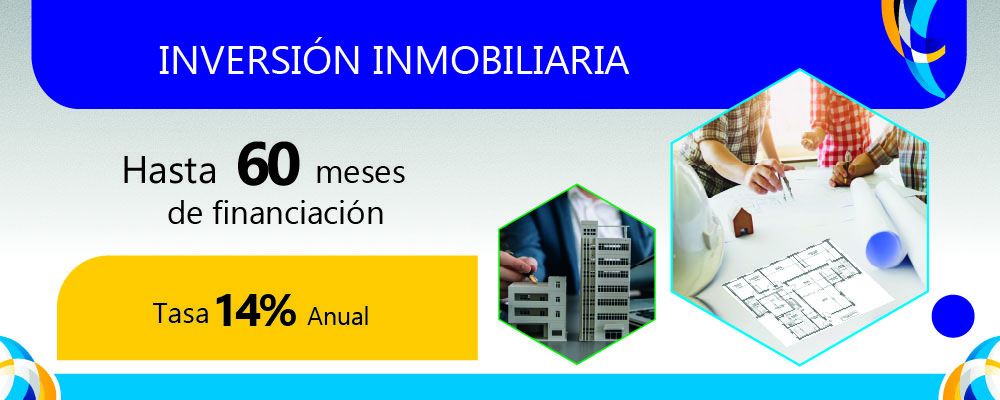 INVERSIÓN INMOBILIARIA

Hasta 60 meses de financiación

Tasa 14% Anual